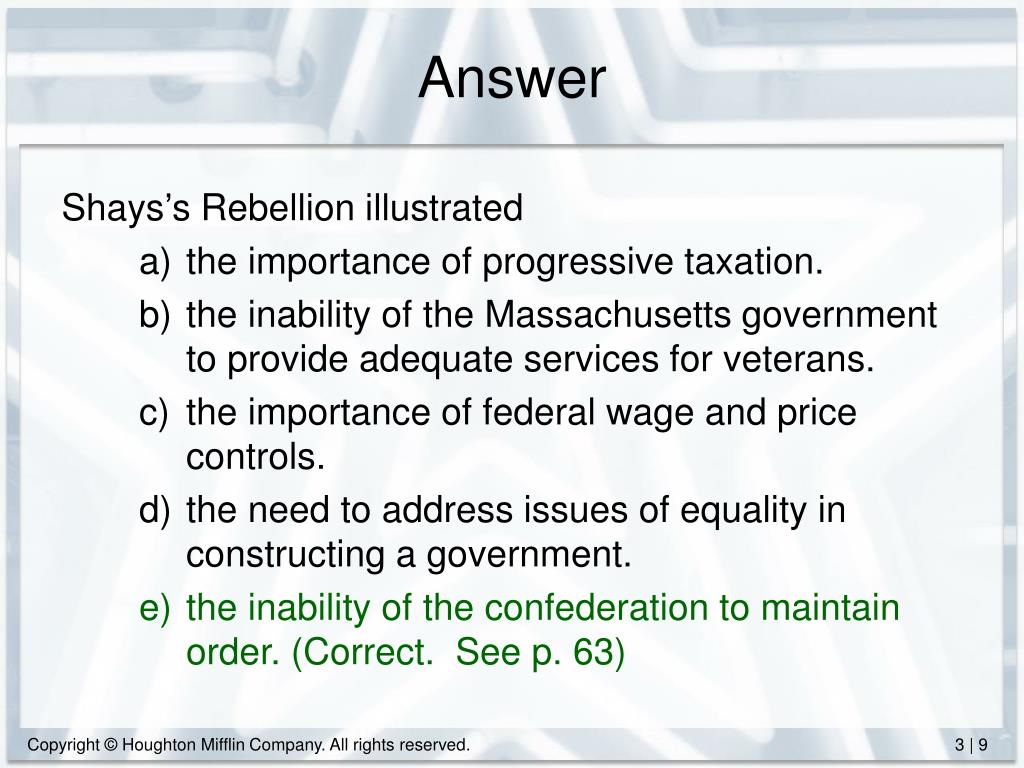 Answer

Shays's Rebellion illustrated

a) the importance of progressive taxation.

b) the inability of the Massachusetts government to provide adequate services for veterans.

c) the importance of federal wage and price controls.

d) the need to address issues of equality in constructing a government.

e) the inability of the confederation to maintain order. (Correct.  See p. 63)

Copyright © Houghton Mifflin Company. All rights reserved.

3 | 9